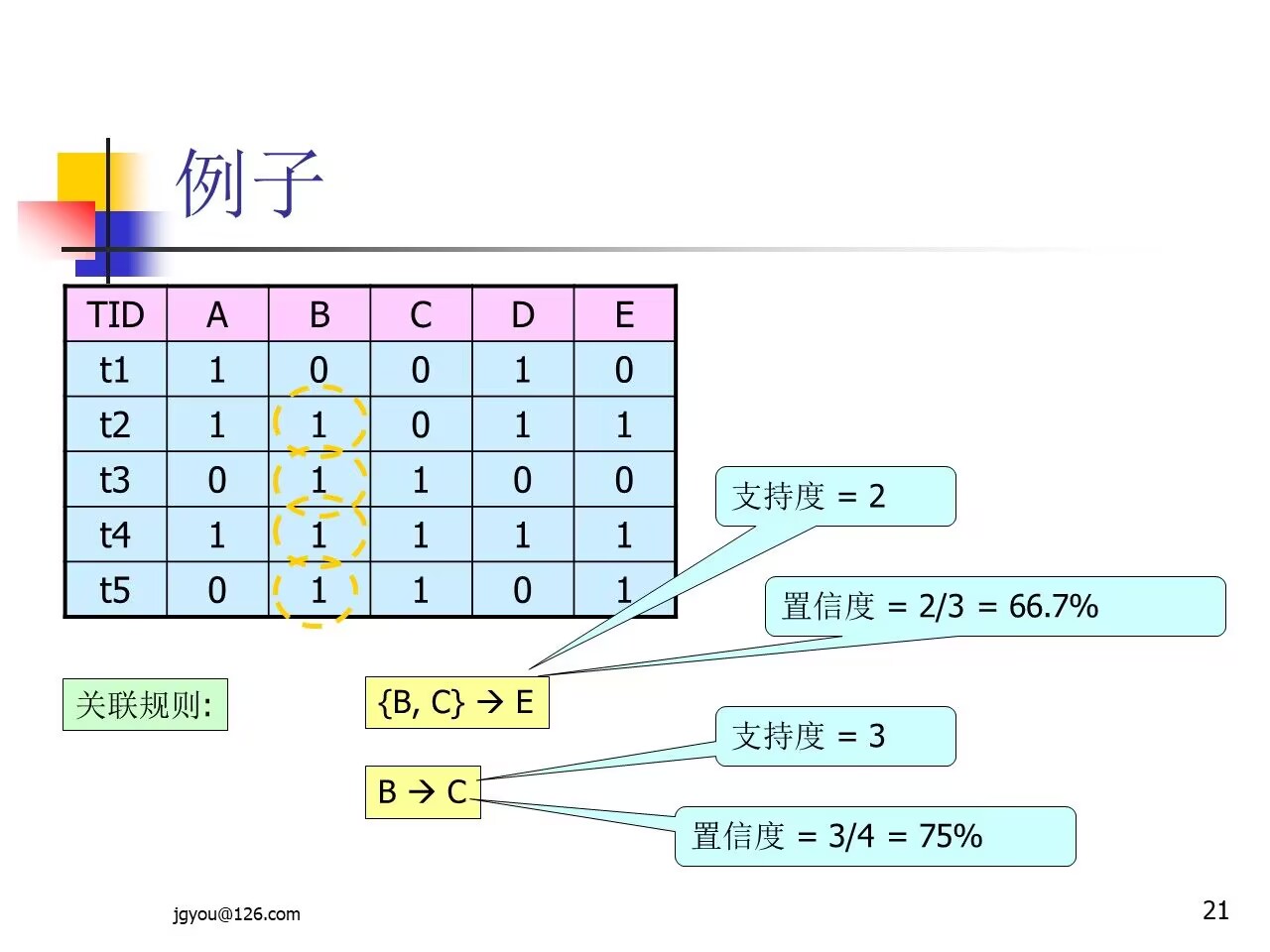 例子

| TID | A | B | C | D | E |
|---|---|---|---|---|---|
| t1 | 1 | 0 | 0 | 1 | 0 |
| t2 | 1 | 1 | 0 | 1 | 1 |
| t3 | 0 | 1 | 1 | 0 | 0 |
| t4 | 1 | 1 | 1 | 1 | 1 |
| t5 | 0 | 1 | 1 | 0 | 1 |

支持度 = 2

置信度 = 2/3 = 66.7%

关联规则:

{B, C} → E

支持度 = 3

B → C

置信度 = 3/4 = 75%

jgyou@126.com

21